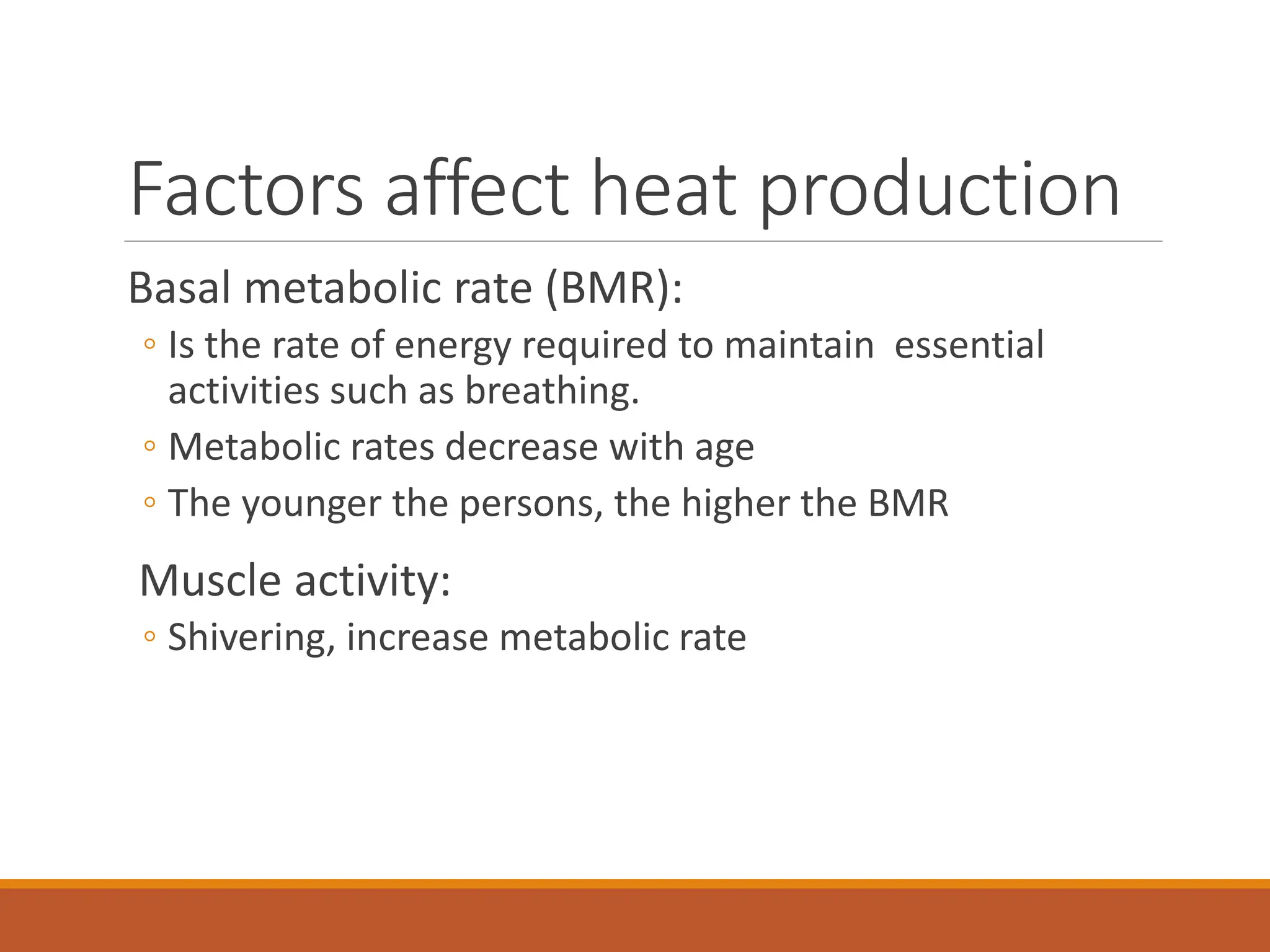 Factors affect heat production

Basal metabolic rate (BMR):
◦ Is the rate of energy required to maintain essential activities such as breathing.
◦ Metabolic rates decrease with age
◦ The younger the persons, the higher the BMR

Muscle activity:
◦ Shivering, increase metabolic rate